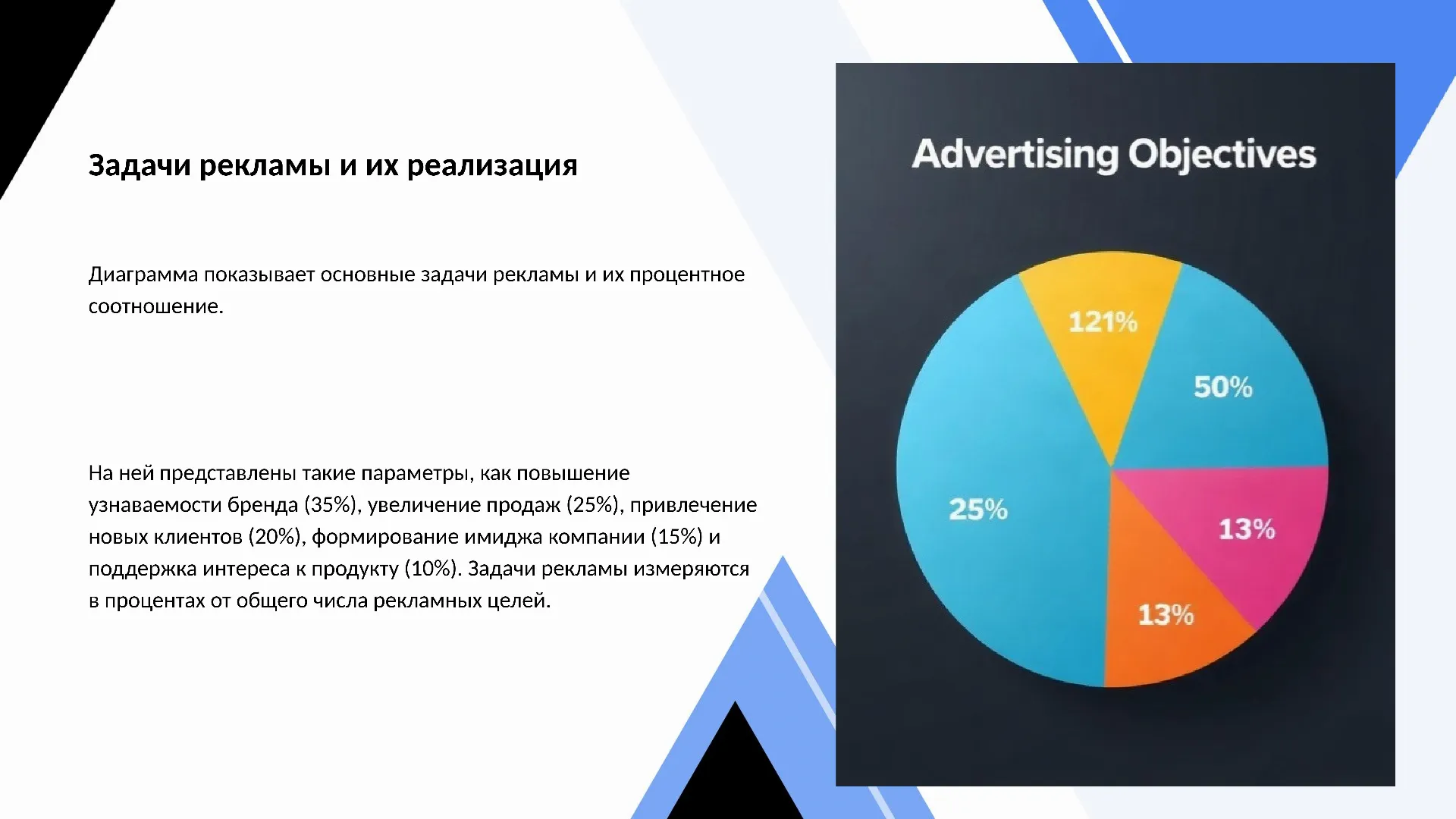 Задачи рекламы и их реализация

Диаграмма показывает основные задачи рекламы и их процентное соотношение.

На ней представлены такие параметры, как повышение узнаваемости бренда (35%), увеличение продаж (25%), привлечение новых клиентов (20%), формирование имиджа компании (15%) и поддержка интереса к продукту (10%). Задачи рекламы измеряются в процентах от общего числа рекламных целей.

Advertising Objectives

121%

50%

25%

13%

13%